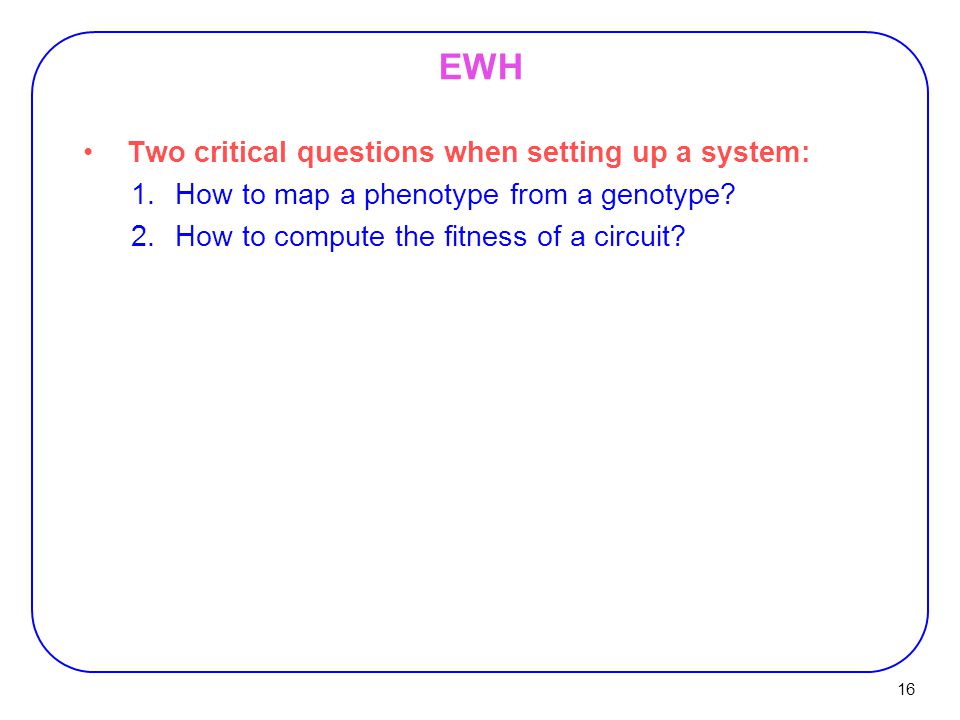 EWH

• Two critical questions when setting up a system:
1. How to map a phenotype from a genotype?
2. How to compute the fitness of a circuit?

16